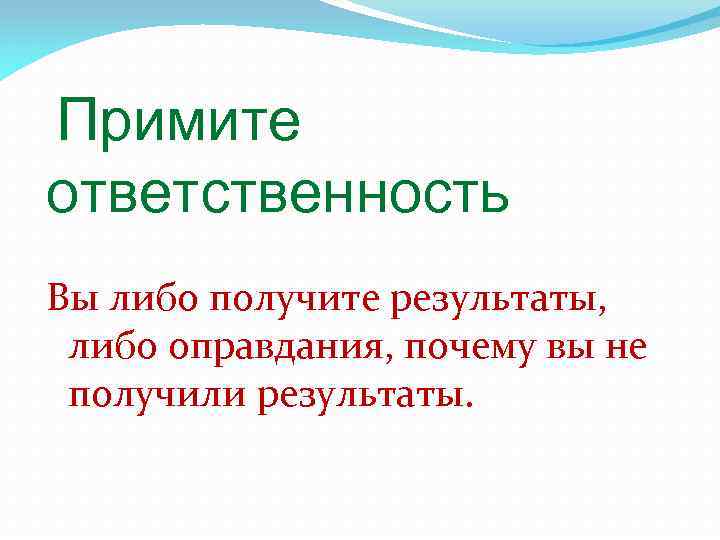 Примите ответственность

Вы либо получите результаты, либо оправдания, почему вы не получили результаты.